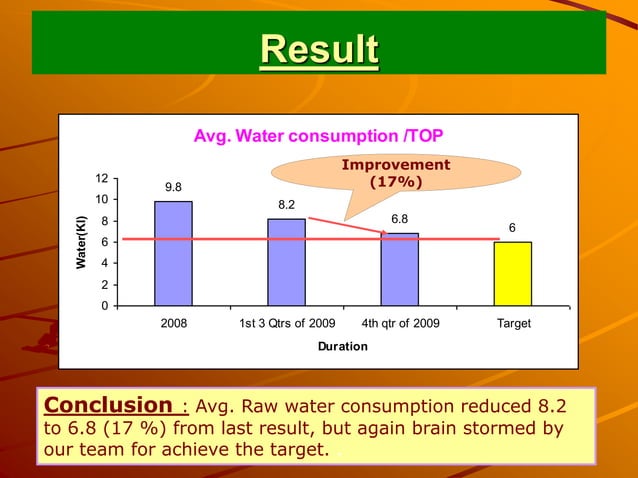 Result

Avg. Water consumption /TOP

Improvement (17%)

Water(Kl)

12
10
8
6
4
2
0

9.8
8.2
6.8
6

2008
1st 3 Qtrs of 2009
4th qtr of 2009
Target

Duration

Conclusion : Avg. Raw water consumption reduced 8.2 to 6.8 (17 %) from last result, but again brain stormed by our team for achieve the target.